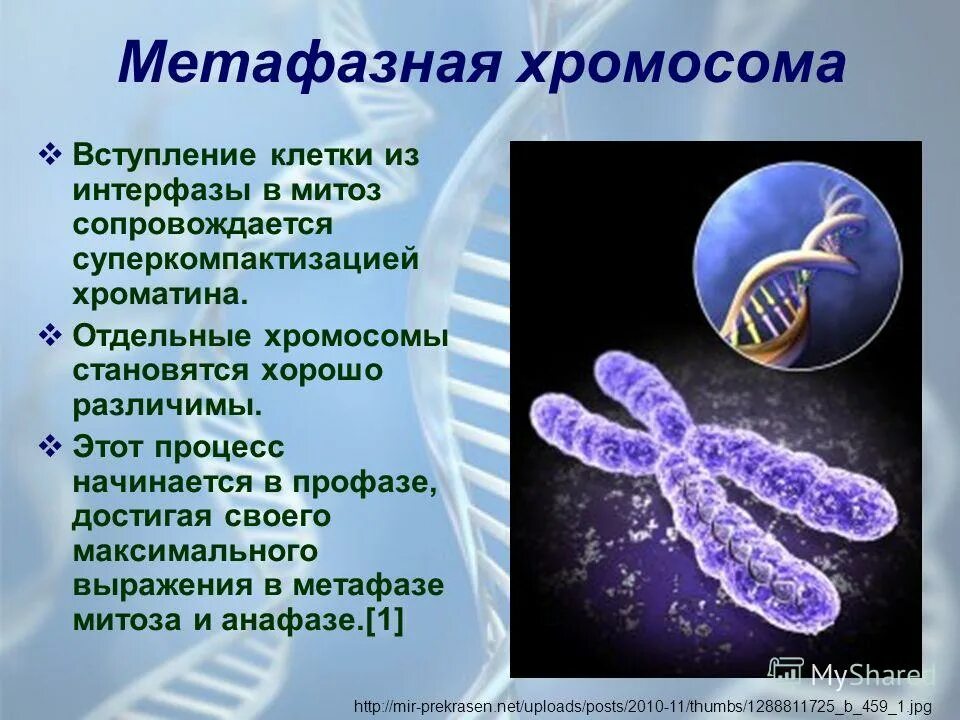 Метафазная хромосома

❖ Вступление клетки из интерфазы в митоз сопровождается суперкомпактизацией хроматина.

❖ Отдельные хромосомы становятся хорошо различимы.

❖ Этот процесс начинается в профазе, достигая своего максимального выражения в метафазе митоза и анафазе.[1]

MyShared

http://mir-prekrasen.net/uploads/posts/2010-11/thumbs/1288811725_b_459_1.jpg